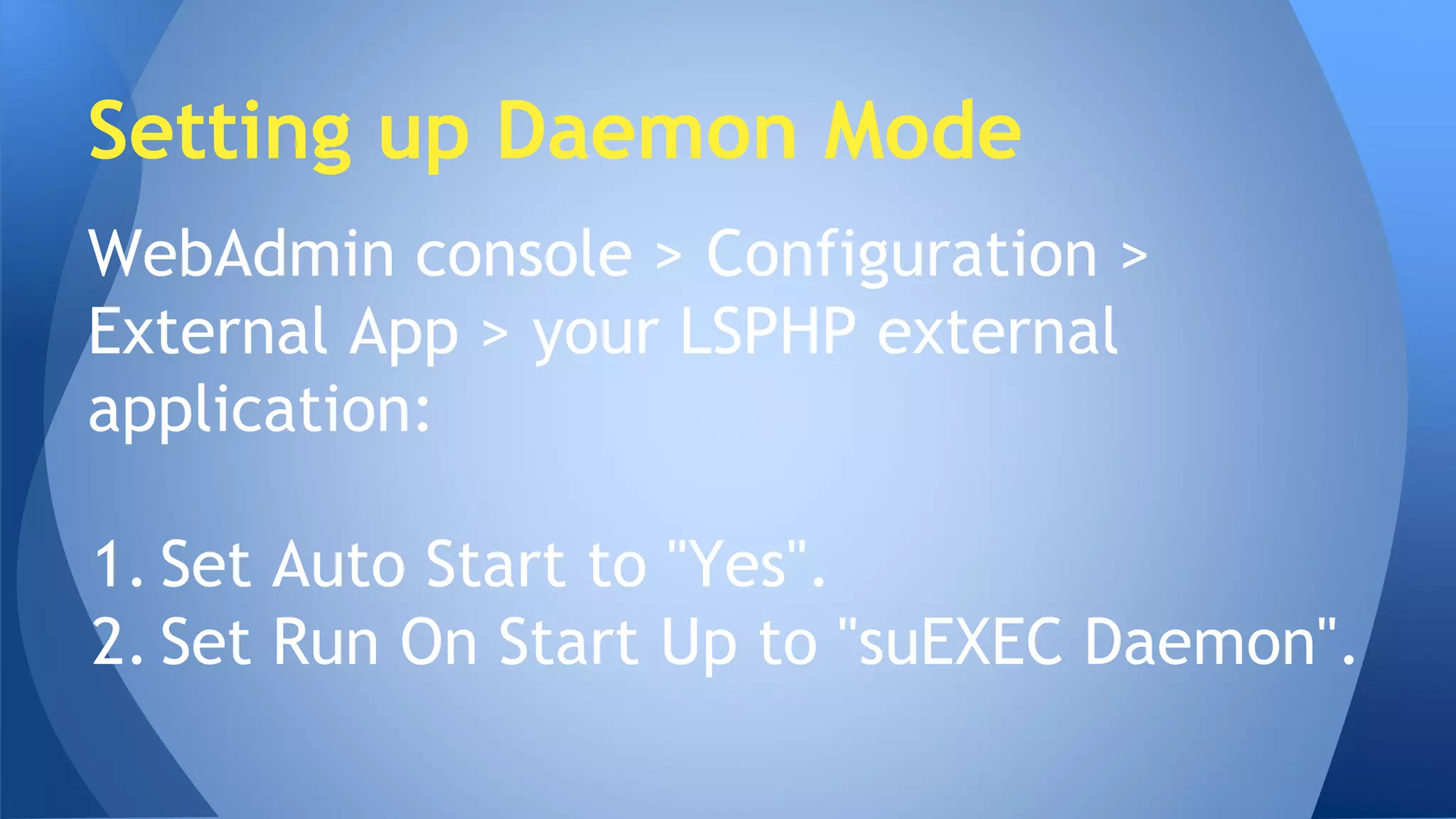 Setting up Daemon Mode

WebAdmin console > Configuration > External App > your LSPHP external application:

1. Set Auto Start to "Yes".
2. Set Run On Start Up to "suEXEC Daemon".